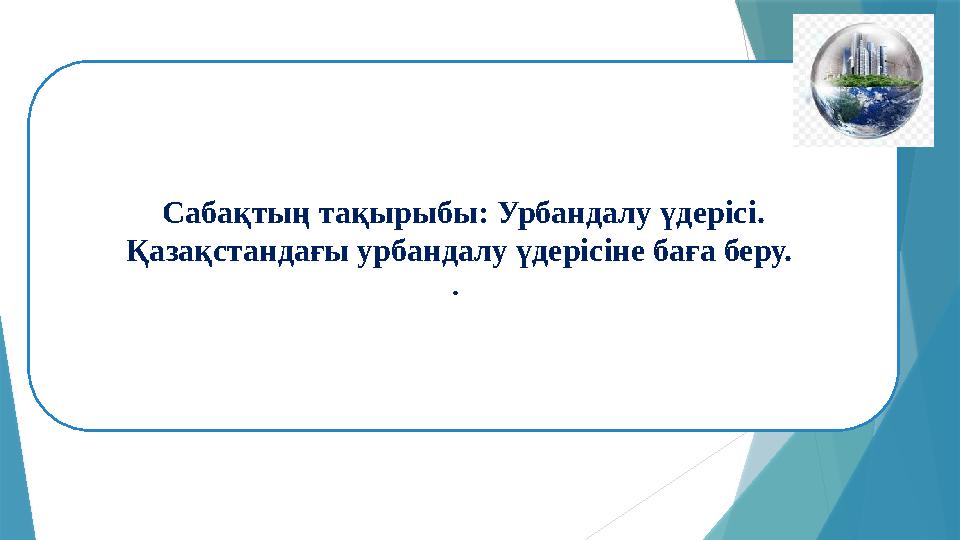 Сабақтың тақырыбы: Урбандалу үдерісі.
Қазақстандағы урбандалу үдерісіне баға беру.
.